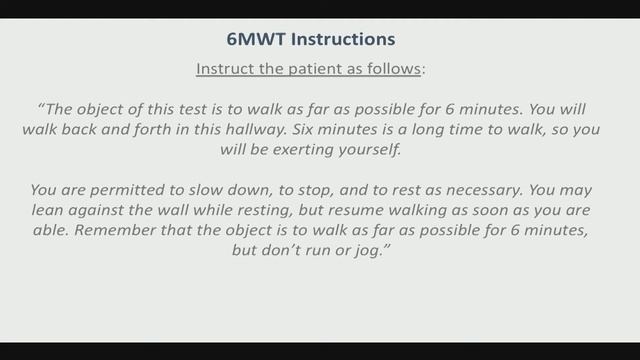 6MWT Instructions

Instruct the patient as follows:

“The object of this test is to walk as far as possible for 6 minutes. You will walk back and forth in this hallway. Six minutes is a long time to walk, so you will be exerting yourself.

You are permitted to slow down, to stop, and to rest as necessary. You may lean against the wall while resting, but resume walking as soon as you are able. Remember that the object is to walk as far as possible for 6 minutes, but don’t run or jog.”